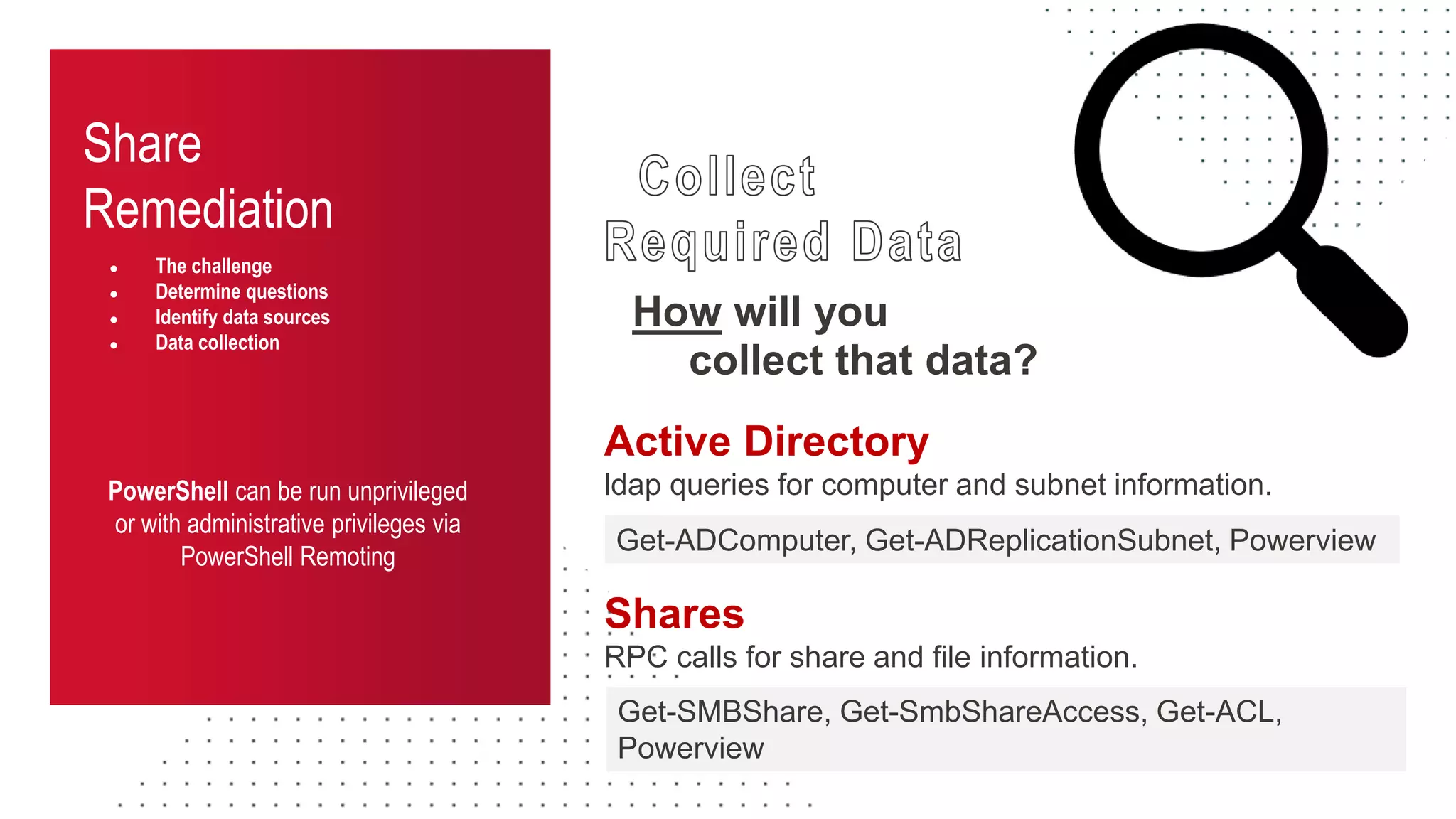 Share Remediation

- The challenge
- Determine questions
- Identify data sources
- Data collection

PowerShell can be run unprivileged or with administrative privileges via PowerShell Remoting

Collect Required Data

How will you collect that data?

Active Directory
ldap queries for computer and subnet information.

Get-ADComputer, Get-ADReplicationSubnet, Powerview

Shares
RPC calls for share and file information.

Get-SMBShare, Get-SmbShareAccess, Get-ACL, Powerview